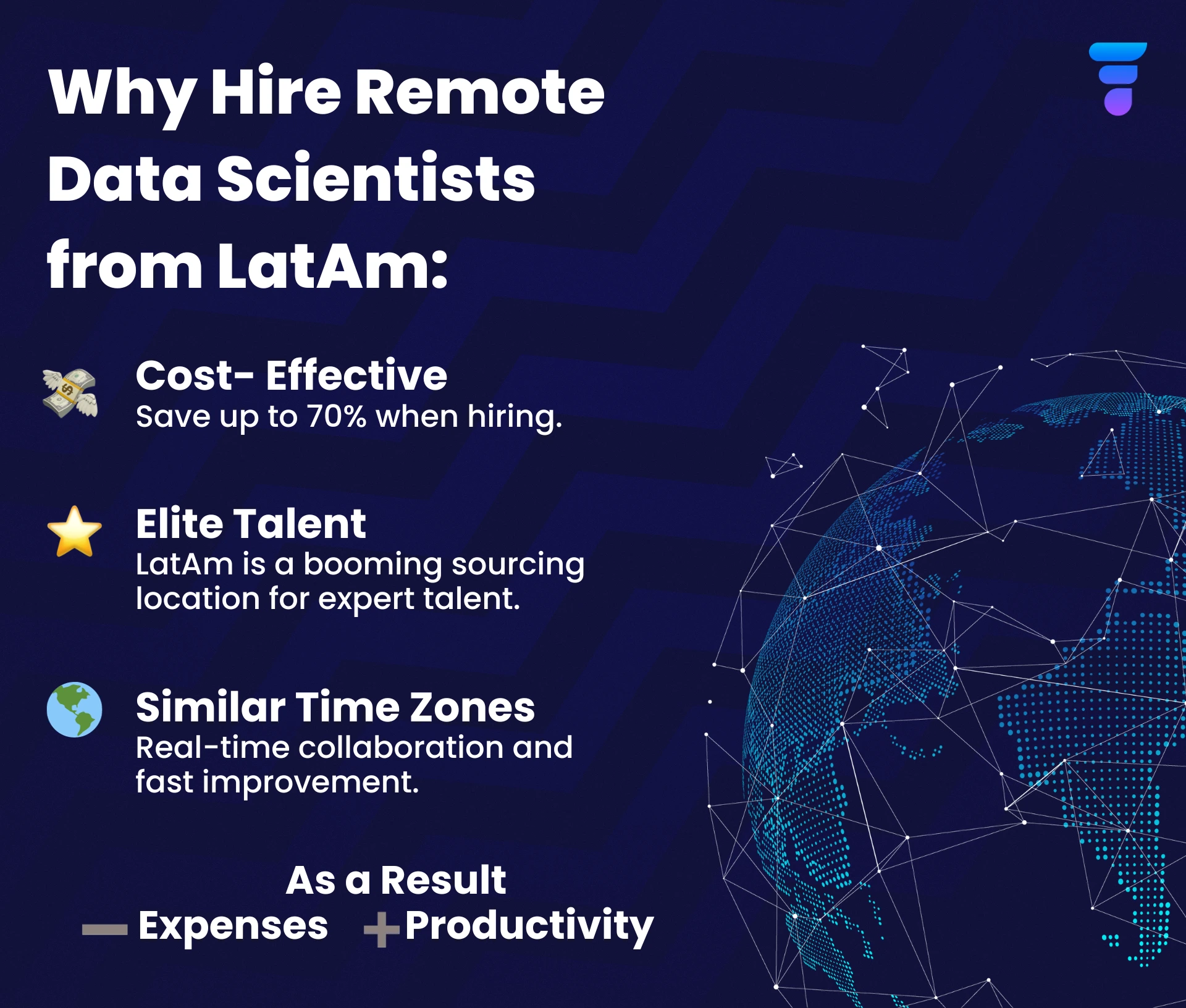 Why Hire Remote Data Scientists from LatAm:

Cost- Effective
Save up to 70% when hiring.

Elite Talent
LatAm is a booming sourcing location for expert talent.

Similar Time Zones
Real-time collaboration and fast improvement.

As a Result
— Expenses + Productivity